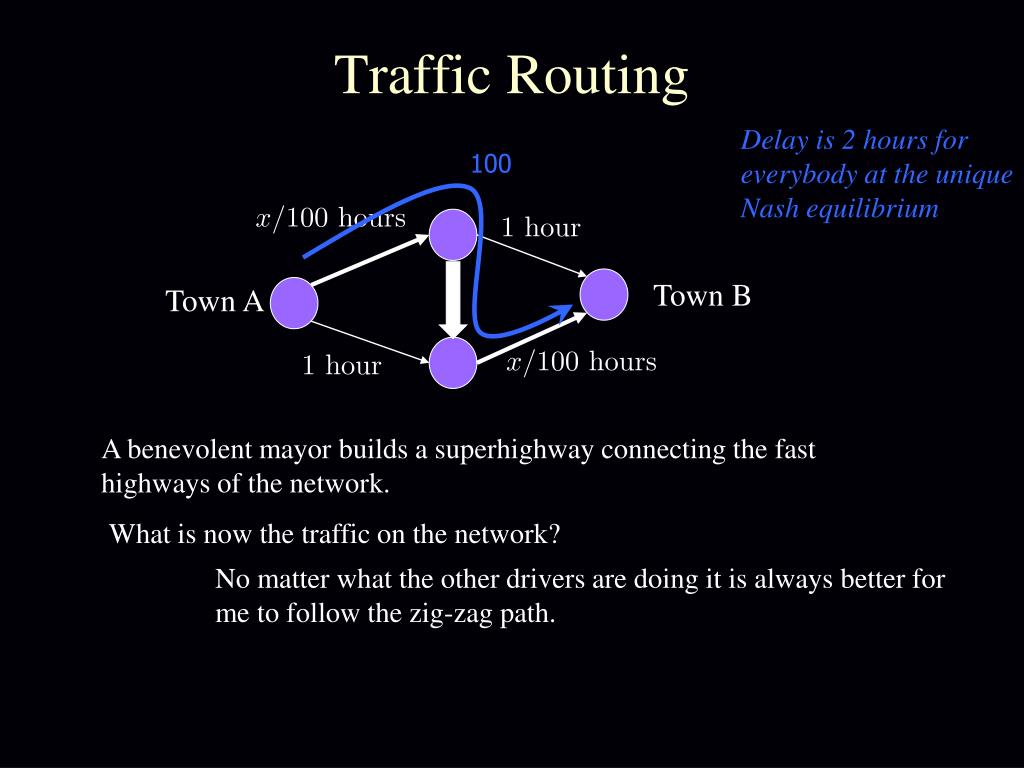 Traffic Routing

Delay is 2 hours for everybody at the unique Nash equilibrium

100

$x/100$ hours

1 hour

Town A

Town B

1 hour

$x/100$ hours

A benevolent mayor builds a superhighway connecting the fast highways of the network.

What is now the traffic on the network?

No matter what the other drivers are doing it is always better for me to follow the zig-zag path.